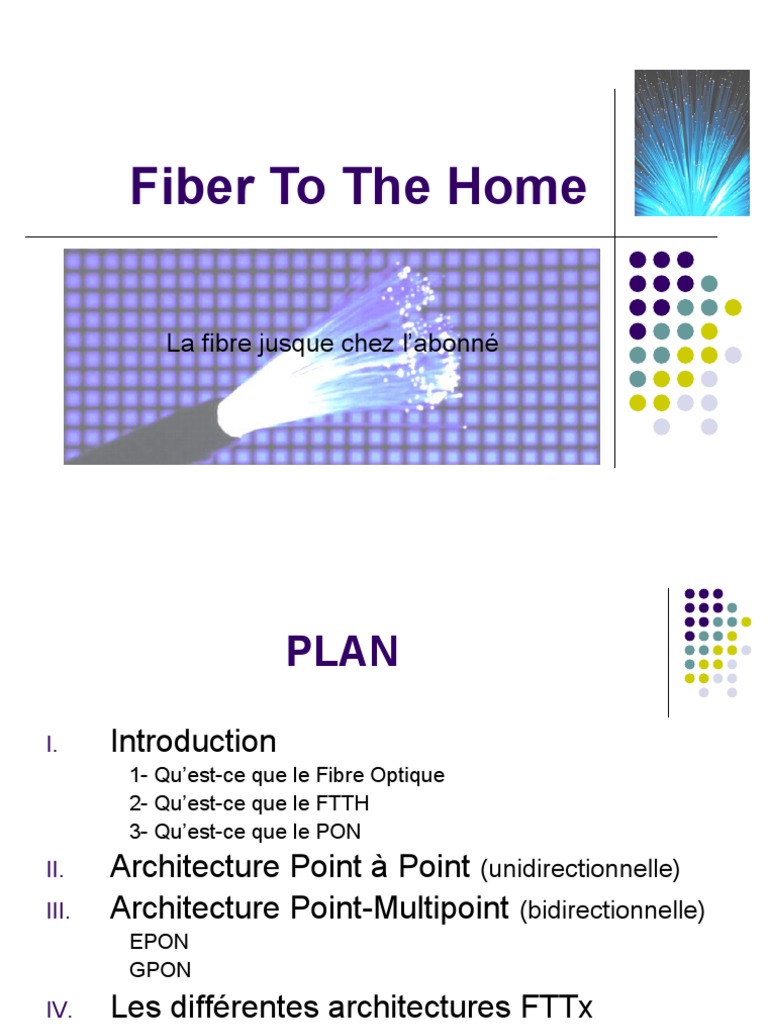 Fiber To The Home

La fibre jusque chez l'abonné

PLAN

I. Introduction

1- Qu'est-ce que le Fibre Optique

2- Qu'est-ce que le FTTH

3- Qu'est-ce que le PON

II. Architecture Point à Point (unidirectionnelle)

III. Architecture Point-Multipoint (bidirectionnelle)

EPON

GPON

IV. Les différentes architectures FTTx